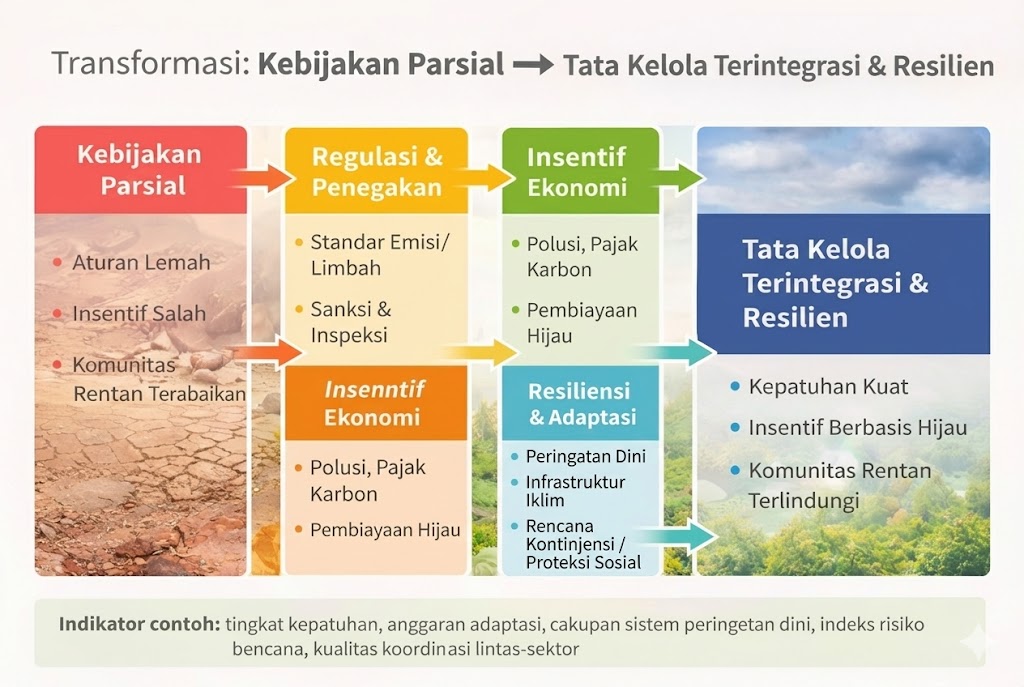 Transformasi: Kebijakan Parsial → Tata Kelola Terintegrasi & Resilien

Kebijakan Parsial

- Aturan Lemah
- Insentif Salah
- Komunitas Rentan Terabaikan

Regulasi & Penegakan

- Standar Emisi/ Limbah
- Sanksi & Inspeksi

Insenntif Ekonomi

- Polusi, Pajak Karbon
- Pembiayaan Hijau

Insentif Ekonomi

- Polusi, Pajak Karbon
- Pembiayaan Hijau

Resiliensi & Adaptasi

- Peringatan Dini
- Infrastruktur Iklim
- Rencana Kontinjensi / Proteksi Sosial

Tata Kelola Terintegrasi & Resilien

- Kepatuhan Kuat
- Insentif Berbasis Hijau
- Komunitas Rentan Terlindungi

Indikator contoh: tingkat kepatuhan, anggaran adaptasi, cakupan sistem peringetan dini, indeks risiko bencana, kualitas koordinasi lintas-sektor